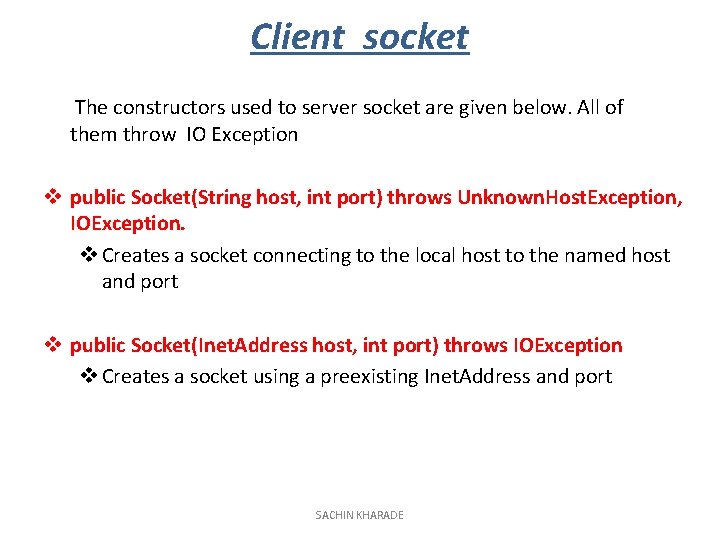 Client socket

The constructors used to server socket are given below. All of them throw IO Exception

❖ public Socket(String host, int port) throws UnknownHostException, IOException.

❖ Creates a socket connecting to the local host to the named host and port

❖ public Socket(InetAddress host, int port) throws IOException

❖ Creates a socket using a preexisting InetAddress and port

SACHIN KHARADE